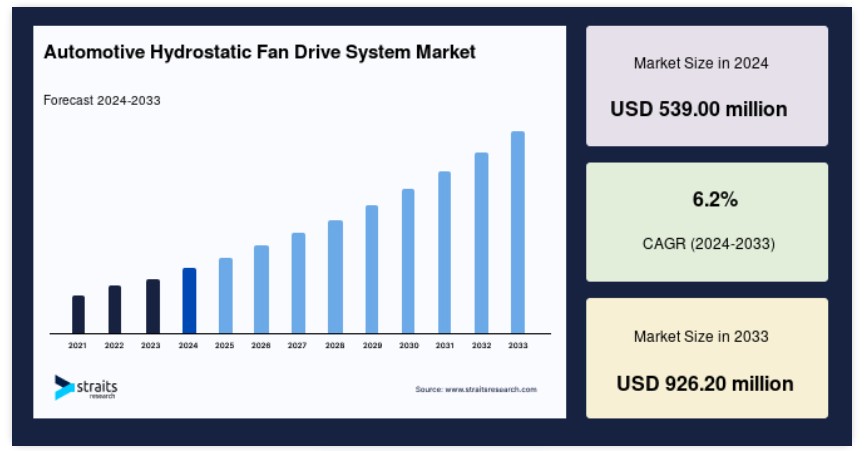 Automotive Hydrostatic Fan Drive System Market

Forecast 2024-2033

2021 2022 2023 2024 2025 2026 2027 2028 2029 2030 2031 2032 2033

straits research

Source: www.straitsresearch.com

Market Size in 2024

USD 539.00 million

6.2%

CAGR (2024-2033)

Market Size in 2033

USD 926.20 million